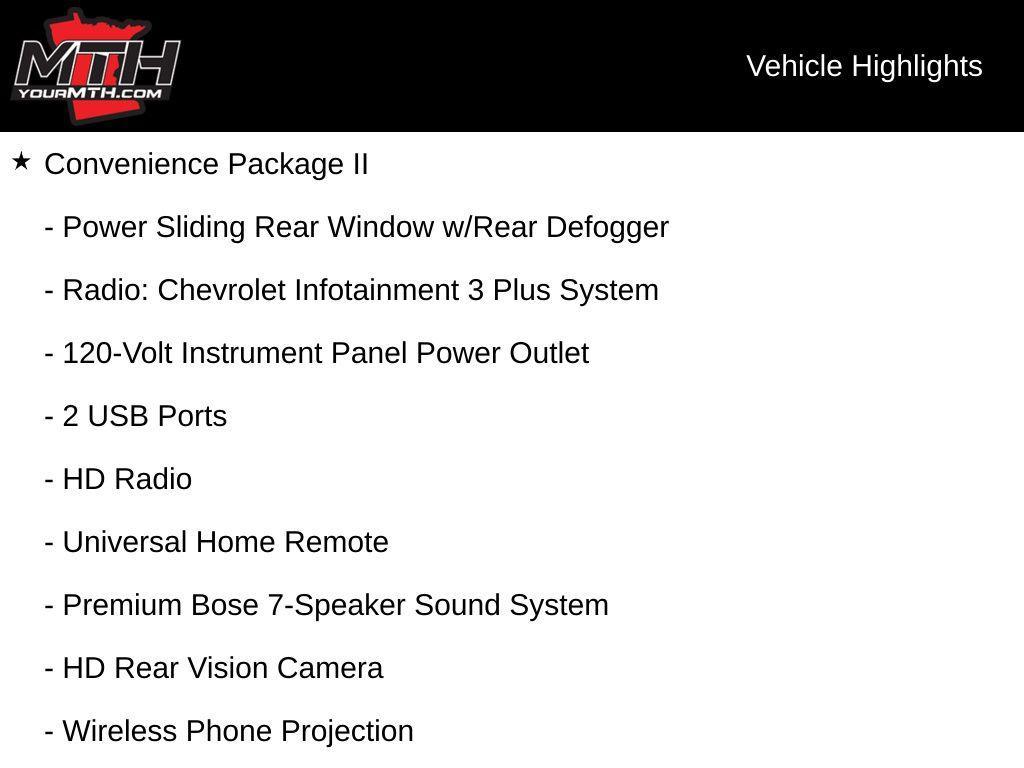 MTH
YOURMTH.COM

Vehicle Highlights

★ Convenience Package II

- Power Sliding Rear Window w/Rear Defogger

- Radio: Chevrolet Infotainment 3 Plus System

- 120-Volt Instrument Panel Power Outlet

- 2 USB Ports

- HD Radio

- Universal Home Remote

- Premium Bose 7-Speaker Sound System

- HD Rear Vision Camera

- Wireless Phone Projection